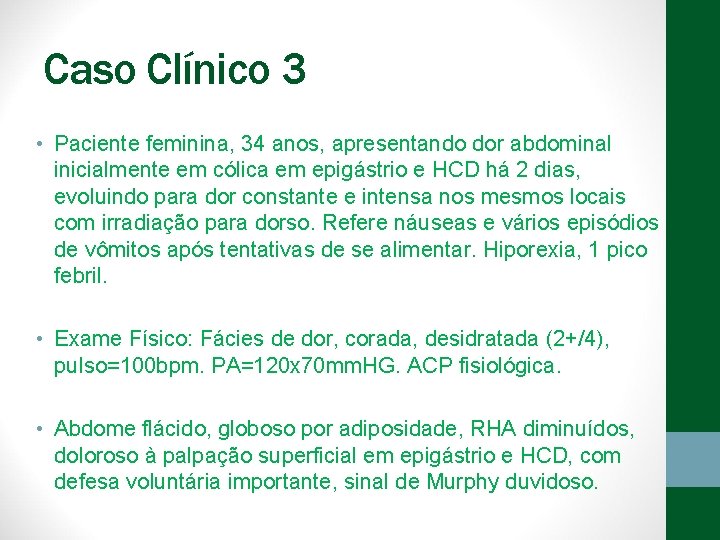 Caso Clínico 3

• Paciente feminina, 34 anos, apresentando dor abdominal inicialmente em cólica em epigástrio e HCD há 2 dias, evoluindo para dor constante e intensa nos mesmos locais com irradiação para dorso. Refere náuseas e vários episódios de vômitos após tentativas de se alimentar. Hiporexia, 1 pico febril.

• Exame Físico: Fácies de dor, corada, desidratada (2+/4), pulso=100bpm. PA=120x70mmHG. ACP fisiológica.

• Abdome flácido, globoso por adiposidade, RHA diminuídos, doloroso à palpação superficial em epigástrio e HCD, com defesa voluntária importante, sinal de Murphy duvidoso.